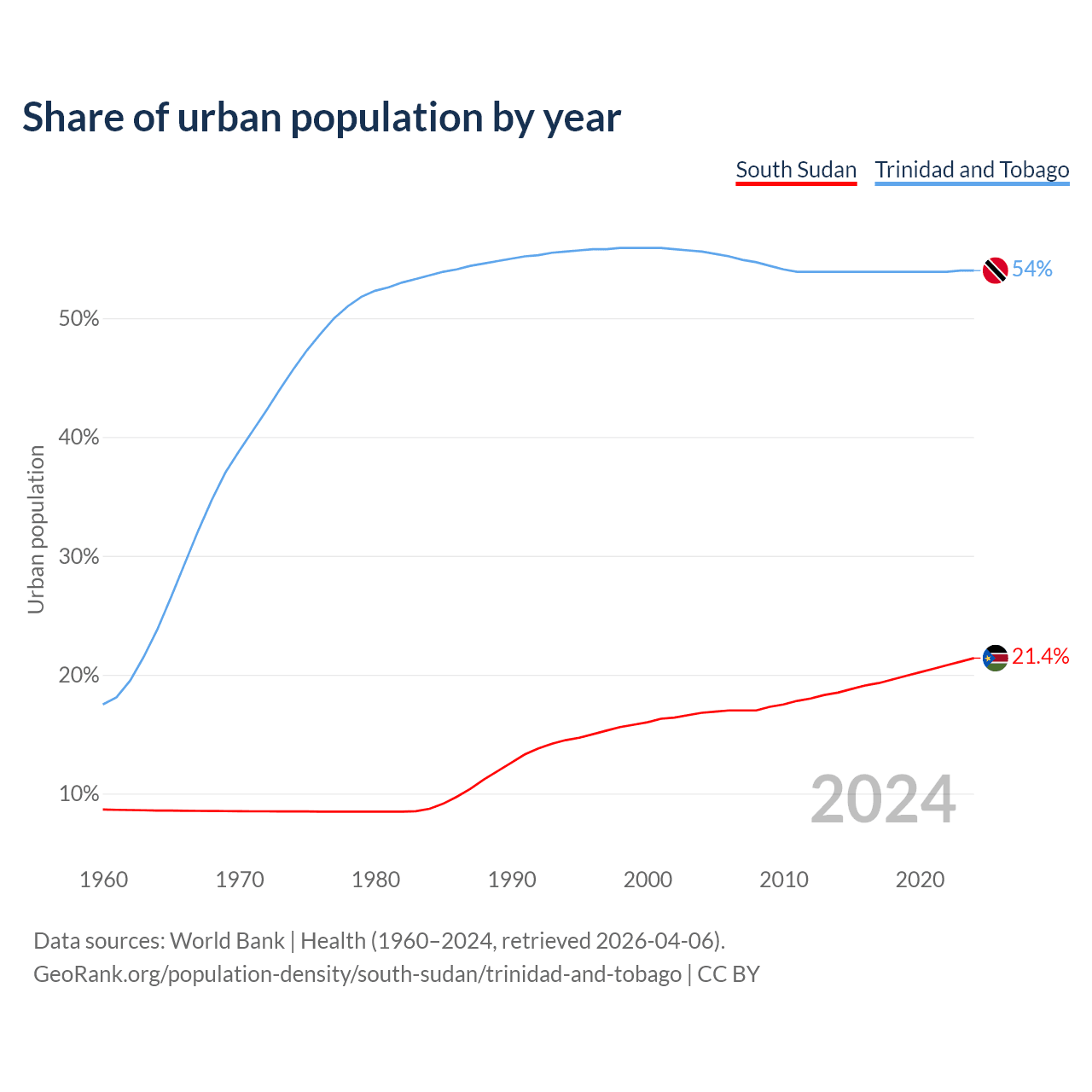 Share of urban population by year

South Sudan Trinidad and Tobago

Urban population

50%
40%
30%
20%
10%

54%
21.4%

2024

1960 1970 1980 1990 2000 2010 2020

Data sources: World Bank | Health (1960–2024, retrieved 2026-04-06).
GeoRank.org/population-density/south-sudan/trinidad-and-tobago | CC BY